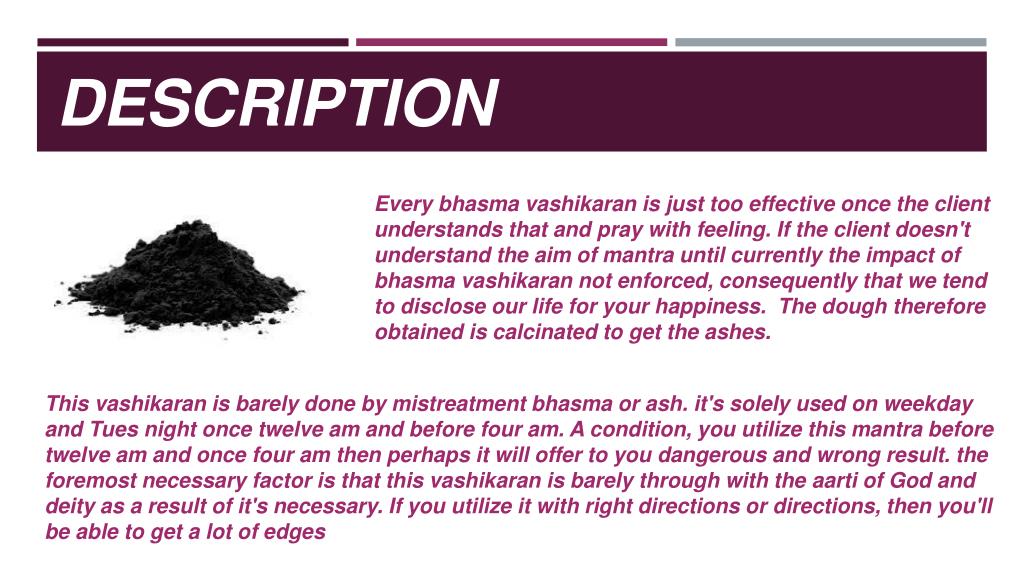 DESCRIPTION

Every bhasma vashikaran is just too effective once the client understands that and pray with feeling. If the client doesn't understand the aim of mantra until currently the impact of bhasma vashikaran not enforced, consequently that we tend to disclose our life for your happiness. The dough therefore obtained is calcinated to get the ashes.

This vashikaran is barely done by mistreatment bhasma or ash. it's solely used on weekday and Tues night once twelve am and before four am. A condition, you utilize this mantra before twelve am and once four am then perhaps it will offer to you dangerous and wrong result. the foremost necessary factor is that this vashikaran is barely through with the aarti of God and deity as a result of it's necessary. If you utilize it with right directions or directions, then you'll be able to get a lot of edges